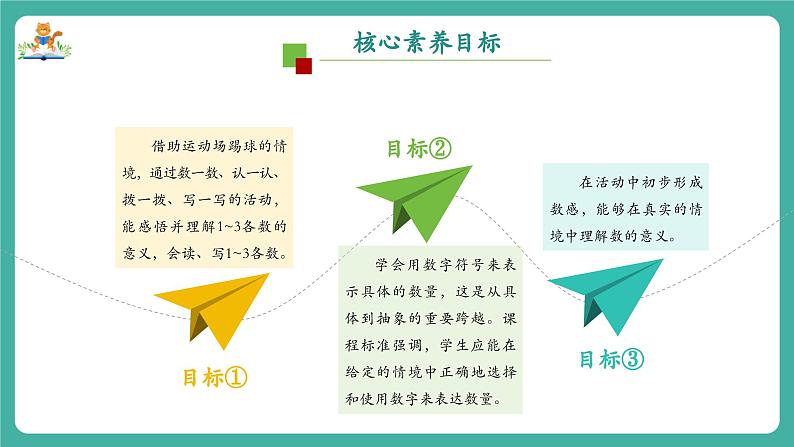 核心素养目标

借助运动场踢球的情境，通过数一数、认一认、拨一拨、写一写的活动，能感悟并理解1~3各数的意义，会读、写1~3各数。

目标①

目标②

学会用数字符号来表示具体的数量，这是从具体到抽象的重要跨越。课程标准强调，学生应能在给定的情境中正确地选择和使用数字来表达数量。

在活动中初步形成数感，能够在真实的情境中理解数的意义。

目标③